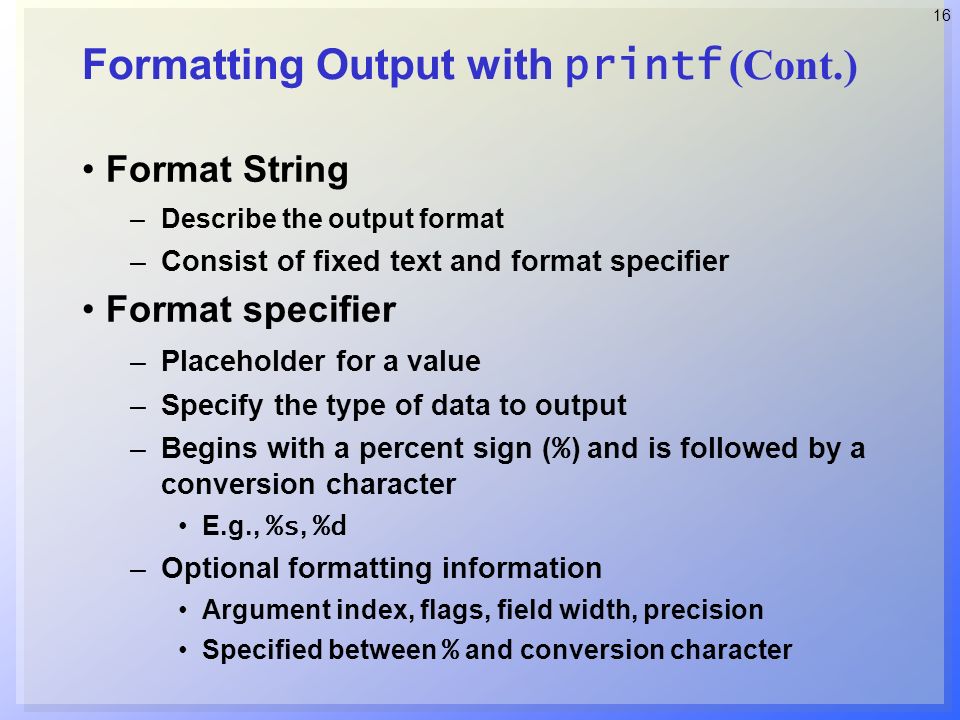 16

Formatting Output with printf (Cont.)

• Format String

– Describe the output format

– Consist of fixed text and format specifier

• Format specifier

– Placeholder for a value

– Specify the type of data to output

– Begins with a percent sign (%) and is followed by a conversion character

• E.g., %s, %d

– Optional formatting information

• Argument index, flags, field width, precision

• Specified between % and conversion character